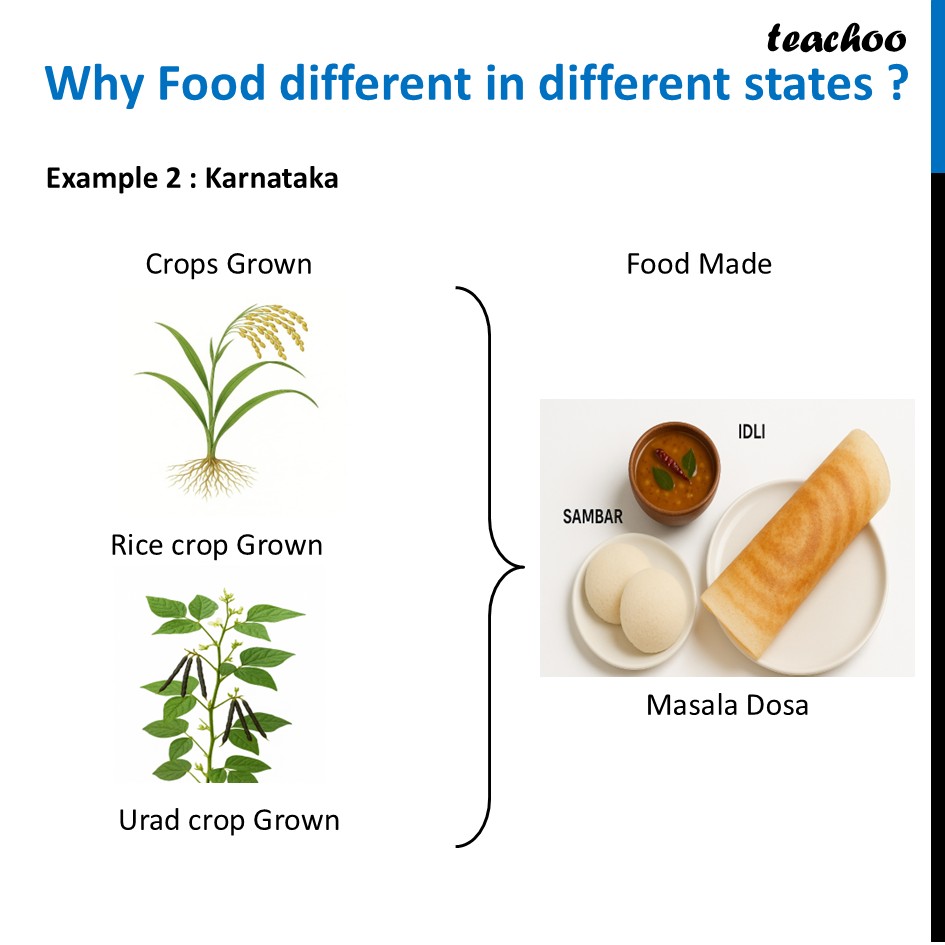 teachoo

Why Food different in different states ?

Example 2 : Karnataka

Crops Grown

Rice crop Grown

Urad crop Grown

Food Made

IDLI

SAMBAR

Masala Dosa